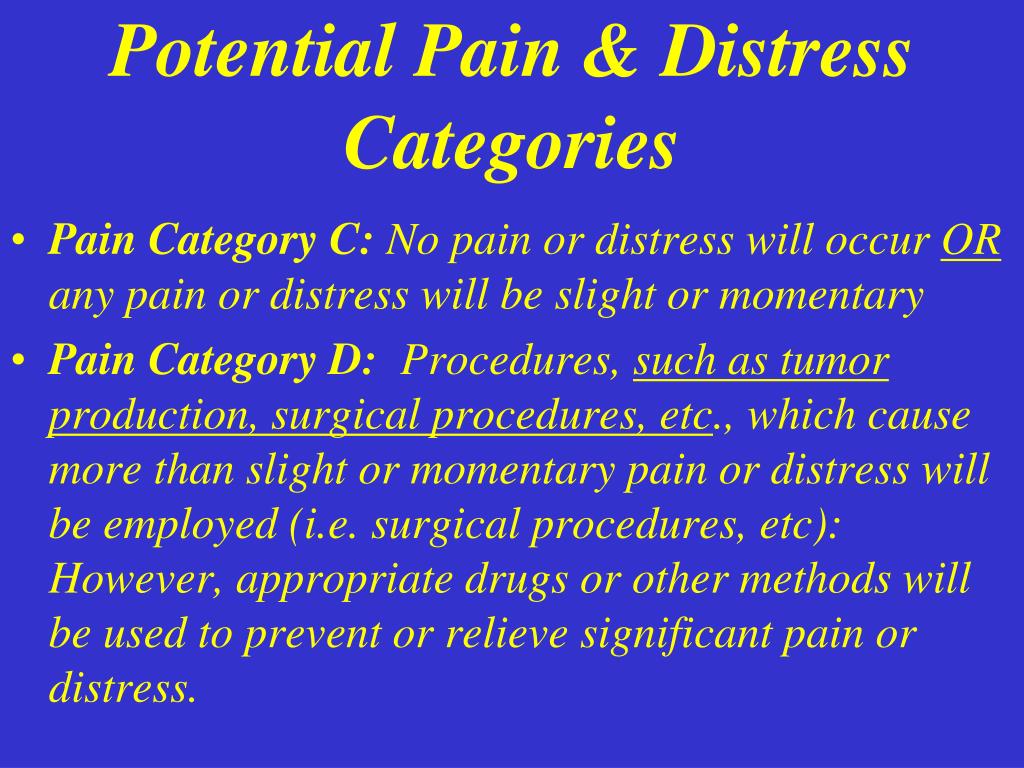 Potential Pain & Distress Categories

• Pain Category C: No pain or distress will occur OR any pain or distress will be slight or momentary

• Pain Category D: Procedures, such as tumor production, surgical procedures, etc., which cause more than slight or momentary pain or distress will be employed (i.e. surgical procedures, etc): However, appropriate drugs or other methods will be used to prevent or relieve significant pain or distress.